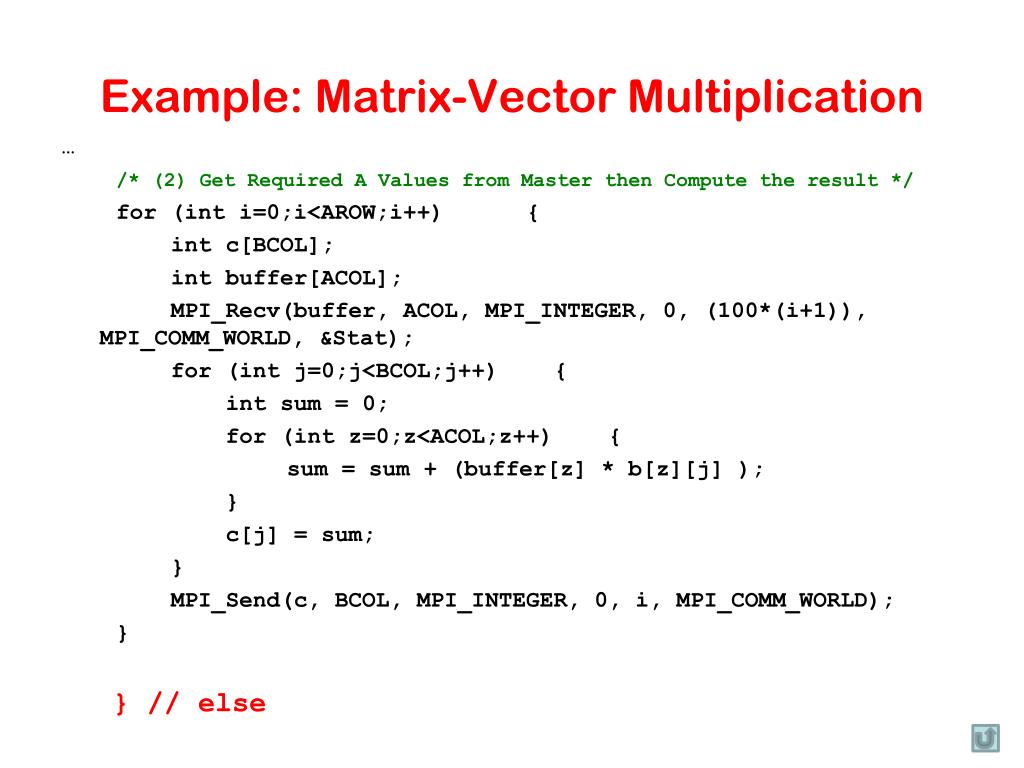 Example: Matrix-Vector Multiplication

…

/* (2) Get Required A Values from Master then Compute the result */
for (int i=0;i<AROW;i++) {
int c[BCOL];
int buffer[ACOL];
MPI_Recv(buffer, ACOL, MPI_INTEGER, 0, (100*(i+1)), MPI_COMM_WORLD, &Stat);
for (int j=0;j<BCOL;j++) {
int sum = 0;
for (int z=0;z<ACOL;z++) {
sum = sum + (buffer[z] * b[z][j] );
}
c[j] = sum;
}
MPI_Send(c, BCOL, MPI_INTEGER, 0, i, MPI_COMM_WORLD);
}

} // else